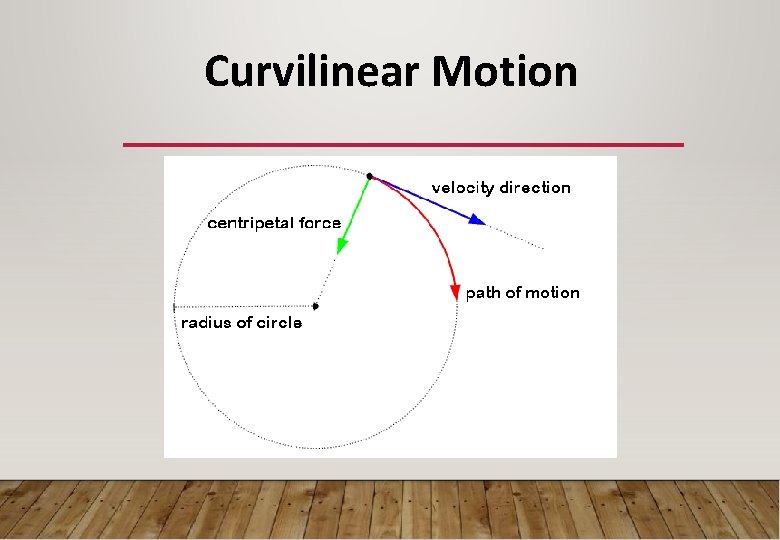 Curvilinear Motion

velocity direction

centripetal force

path of motion

radius of circle